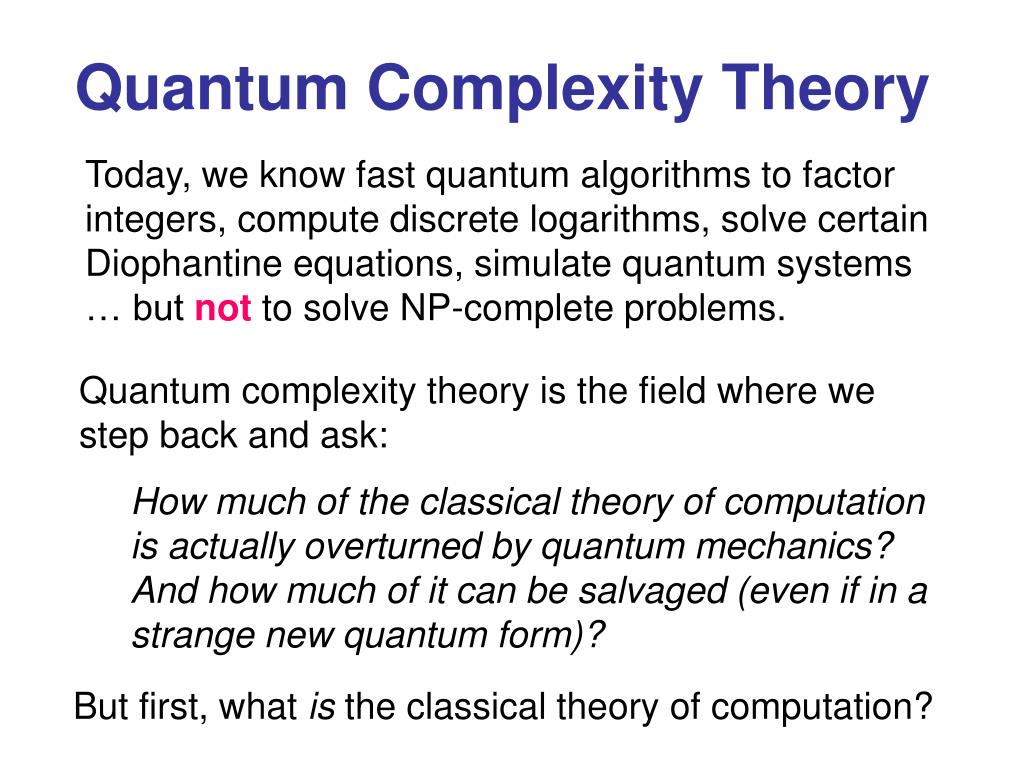 Quantum Complexity Theory

Today, we know fast quantum algorithms to factor integers, compute discrete logarithms, solve certain Diophantine equations, simulate quantum systems … but not to solve NP-complete problems.

Quantum complexity theory is the field where we step back and ask:

How much of the classical theory of computation is actually overturned by quantum mechanics? And how much of it can be salvaged (even if in a strange new quantum form)?

But first, what is the classical theory of computation?